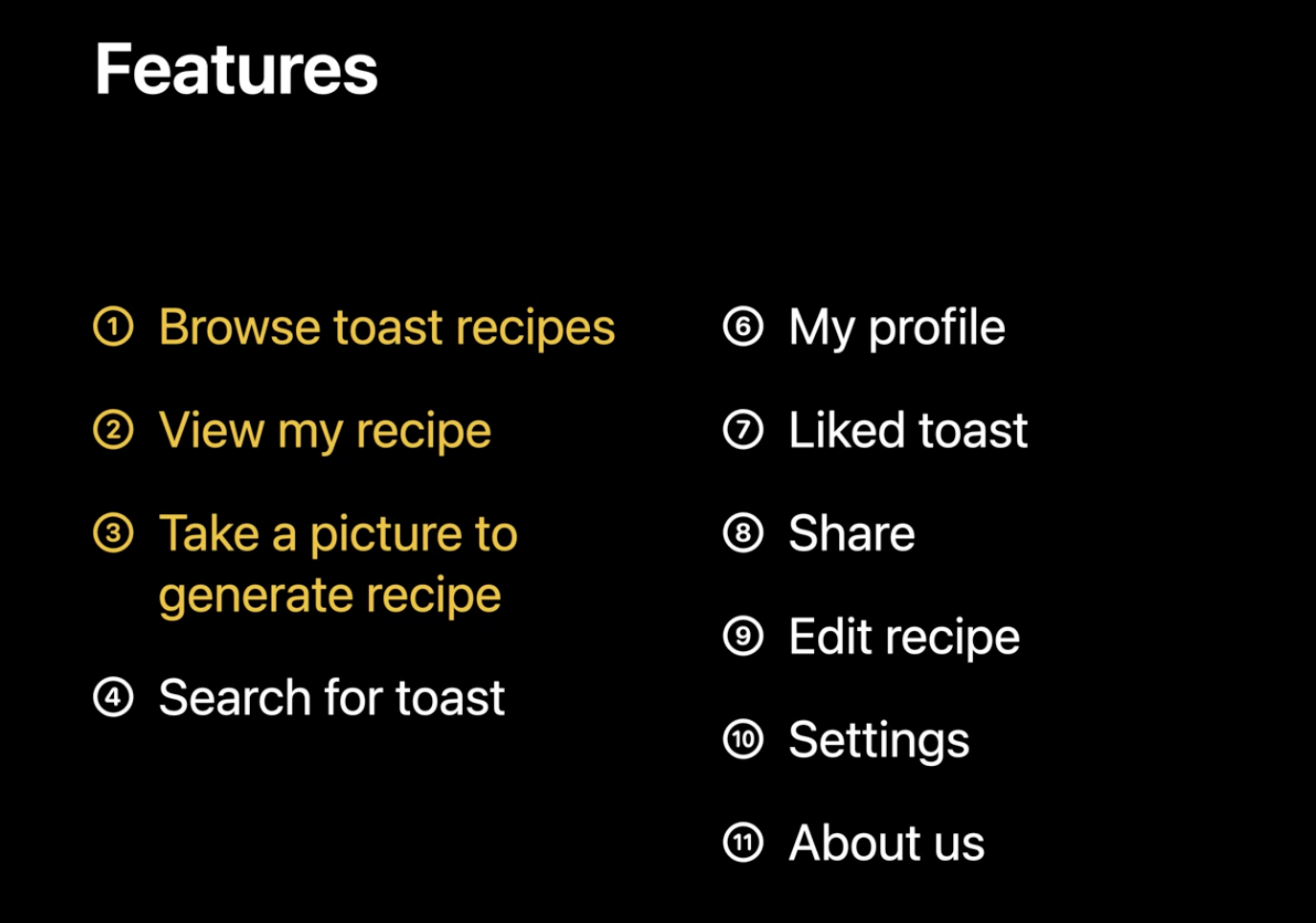 Features

① Browse toast recipes

② View my recipe

③ Take a picture to generate recipe

④ Search for toast

⑥ My profile

⑦ Liked toast

⑧ Share

⑨ Edit recipe

⑩ Settings

⑪ About us